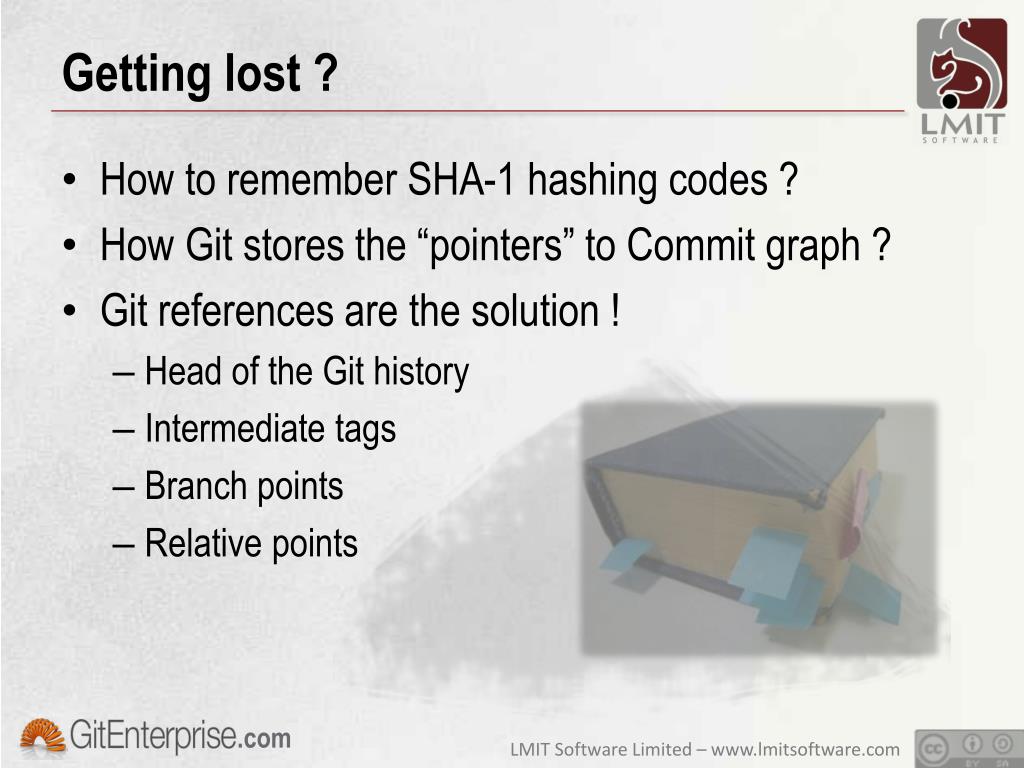 Getting lost ?

LMIT
SOFTWARE

• How to remember SHA-1 hashing codes ?
• How Git stores the “pointers” to Commit graph ?
• Git references are the solution !
– Head of the Git history
– Intermediate tags
– Branch points
– Relative points

GitEnterprise.com

LMIT Software Limited – www.lmitsoftware.com

cc BY SA